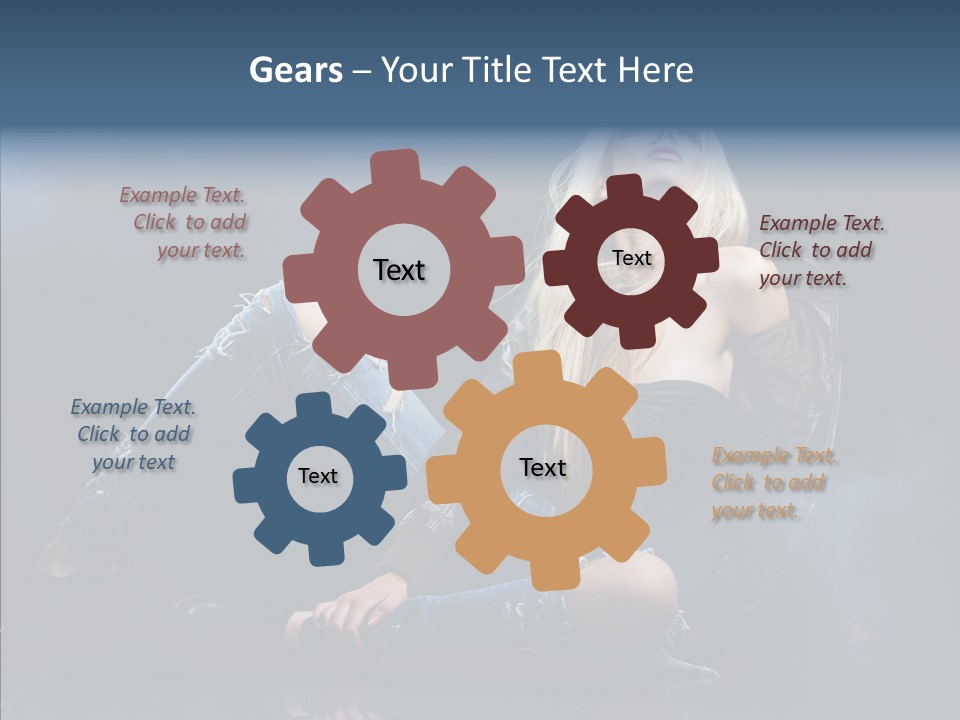 Gears – Your Title Text Here

Example Text. Click to add your text.

Text

Text

Example Text. Click to add your text.

Example Text. Click to add your text

Text

Text

Example Text. Click to add your text.